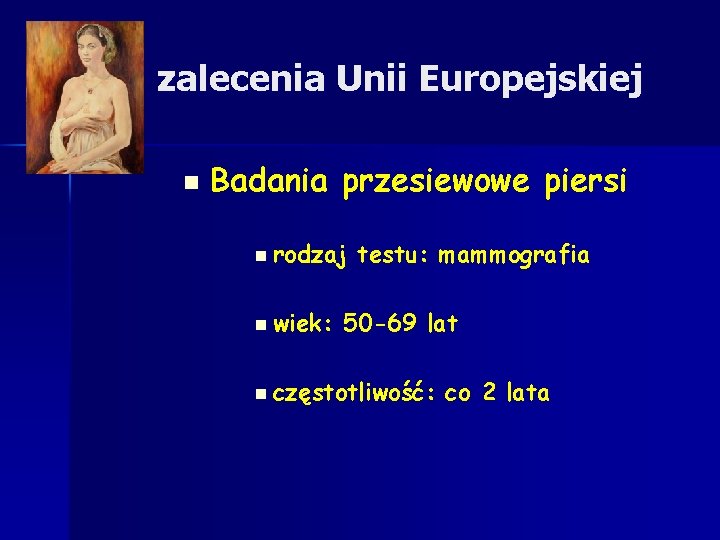 zalecenia Unii Europejskiej

Badania przesiewowe piersi

rodzaj testu: mammografia

wiek: 50-69 lat

częstotliwość: co 2 lata